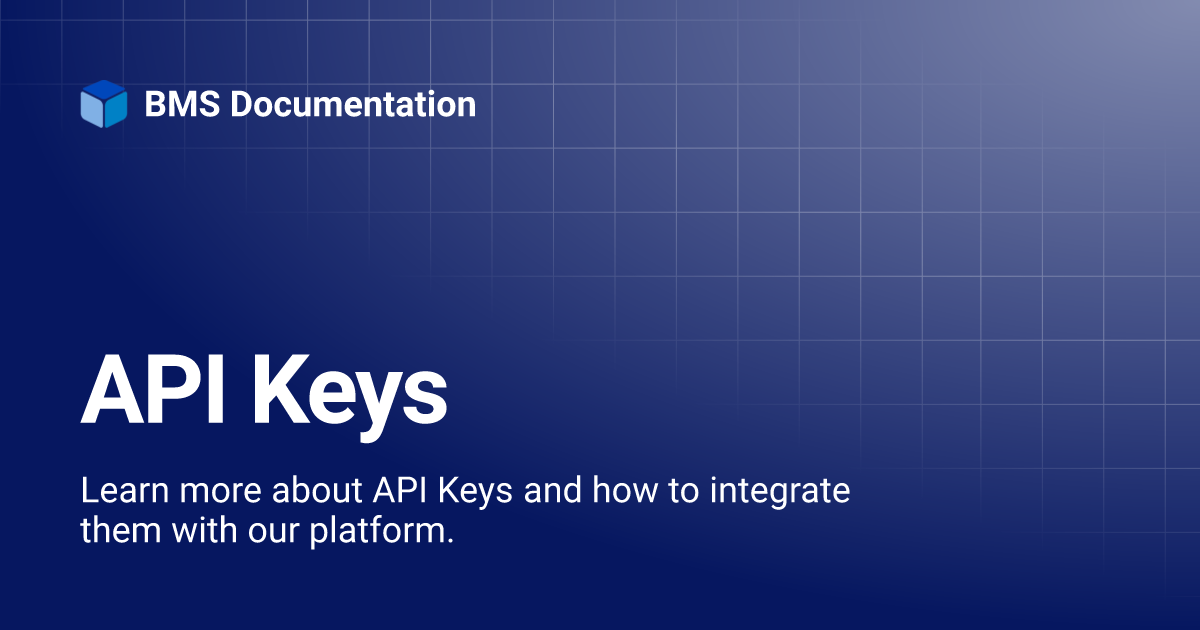 BMS Documentation

API Keys

Learn more about API Keys and how to integrate them with our platform.